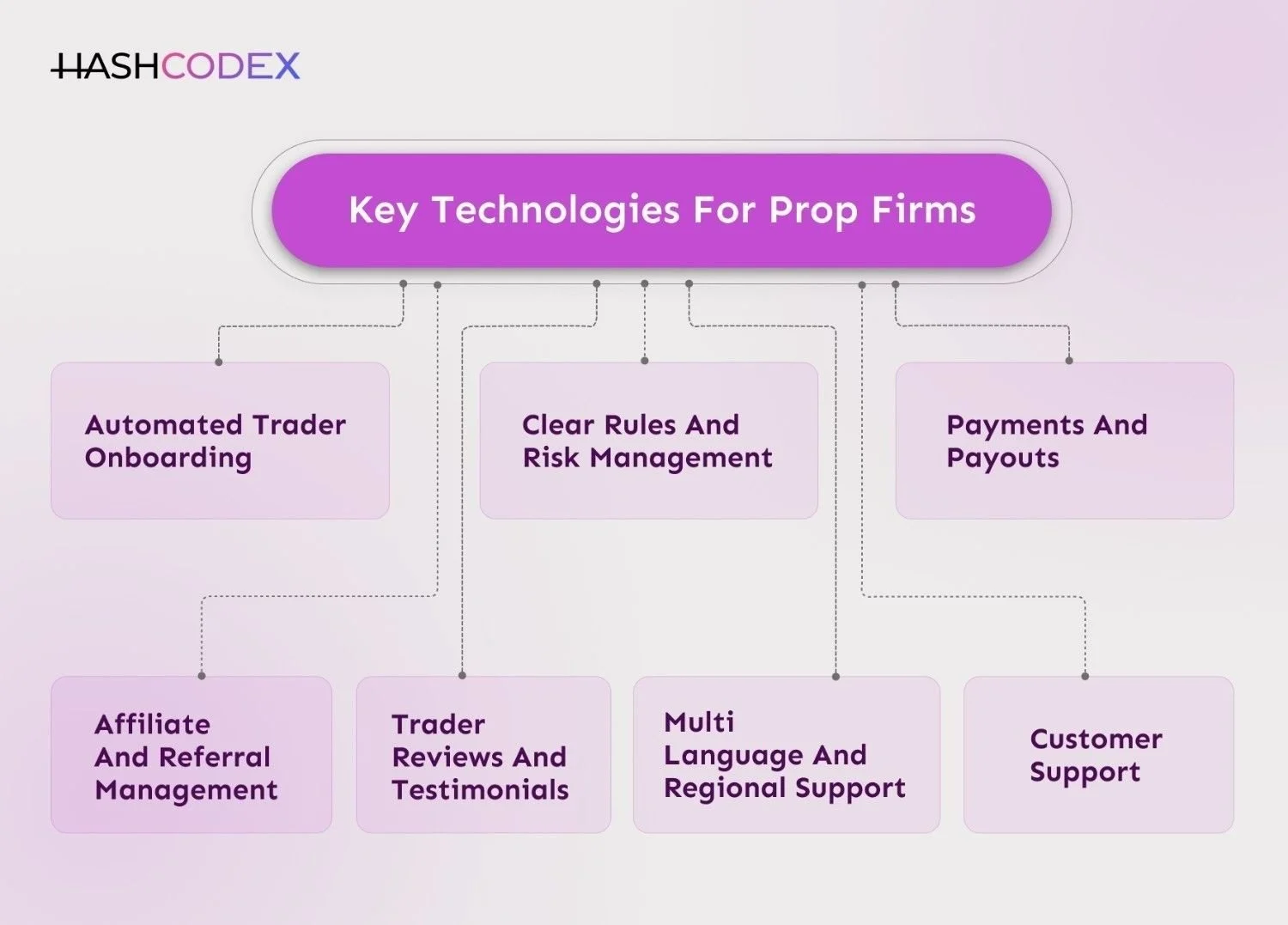 HASHCODEX

Key Technologies For Prop Firms

Automated Trader Onboarding

Clear Rules And Risk Management

Payments And Payouts

Affiliate And Referral Management

Trader Reviews And Testimonials

Multi Language And Regional Support

Customer Support